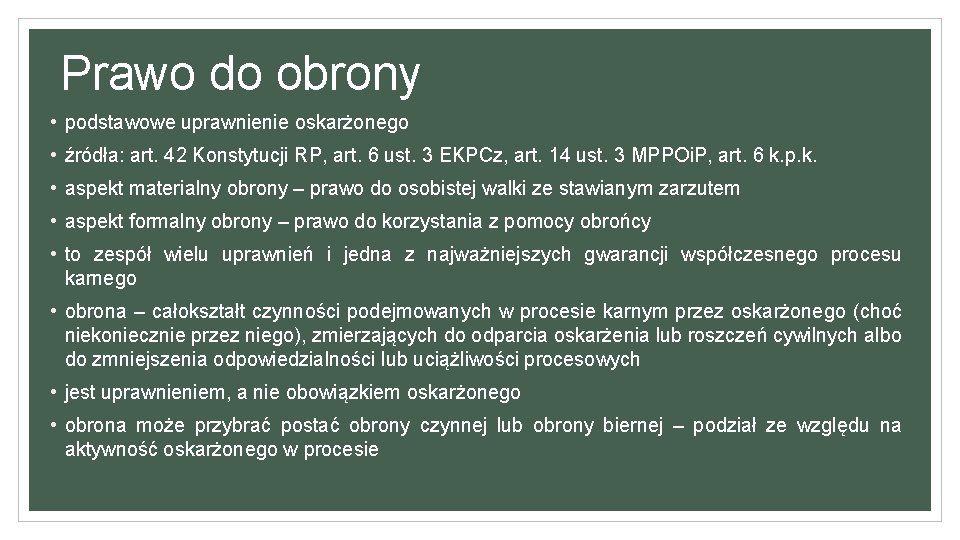 Prawo do obrony

• podstawowe uprawnienie oskarżonego

• źródła: art. 42 Konstytucji RP, art. 6 ust. 3 EKPCz, art. 14 ust. 3 MPPOiP, art. 6 k.p.k.

• aspekt materialny obrony – prawo do osobistej walki ze stawianym zarzutem

• aspekt formalny obrony – prawo do korzystania z pomocy obrońcy

• to zespół wielu uprawnień i jedna z najważniejszych gwarancji współczesnego procesu karnego

• obrona – całokształt czynności podejmowanych w procesie karnym przez oskarżonego (choć niekoniecznie przez niego), zmierzających do odparcia oskarżenia lub roszczeń cywilnych albo do zmniejszenia odpowiedzialności lub uciążliwości procesowych

• jest uprawnieniem, a nie obowiązkiem oskarżonego

• obrona może przybrać postać obrony czynnej lub obrony biernej – podział ze względu na aktywność oskarżonego w procesie